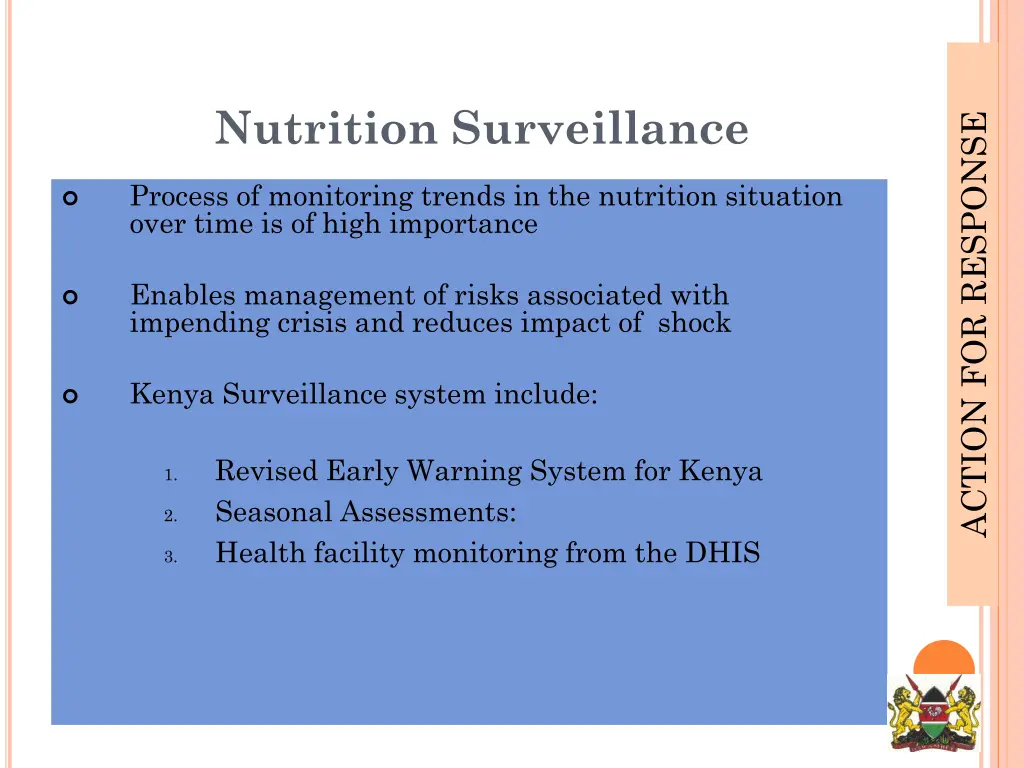 Nutrition Surveillance

Process of monitoring trends in the nutrition situation over time is of high importance

Enables management of risks associated with impending crisis and reduces impact of shock

Kenya Surveillance system include:

1. Revised Early Warning System for Kenya
2. Seasonal Assessments:
3. Health facility monitoring from the DHIS

ACTION FOR RESPONSE